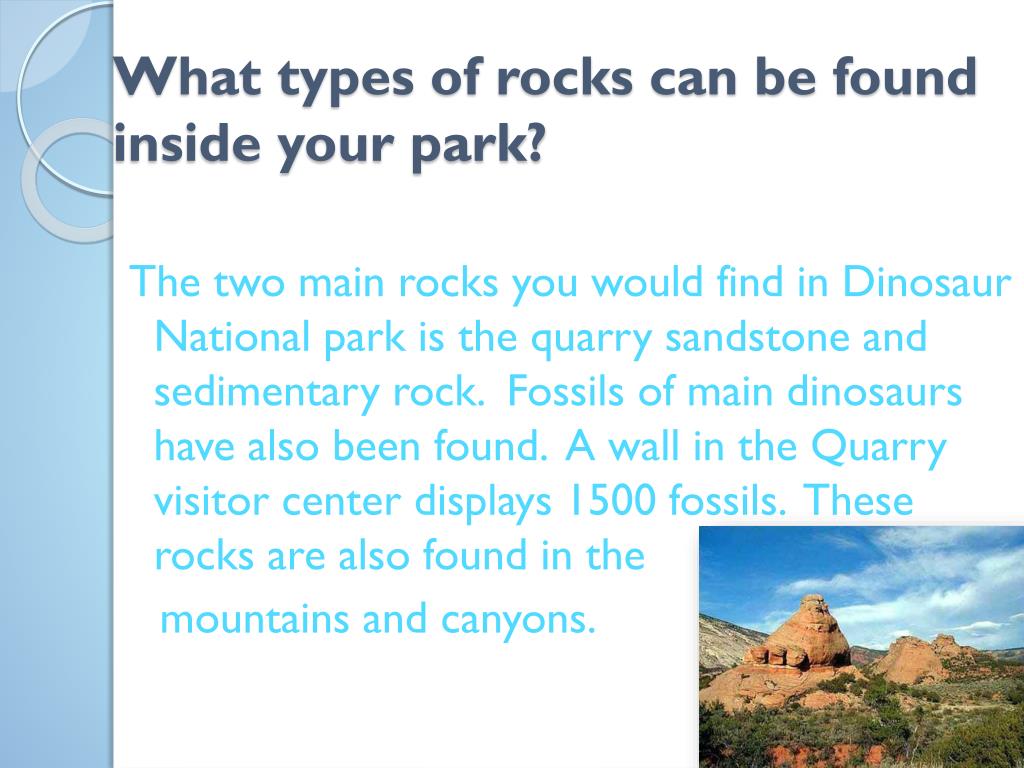 What types of rocks can be found inside your park?

The two main rocks you would find in Dinosaur National park is the quarry sandstone and sedimentary rock. Fossils of main dinosaurs have also been found. A wall in the Quarry visitor center displays 1500 fossils. These rocks are also found in the

mountains and canyons.